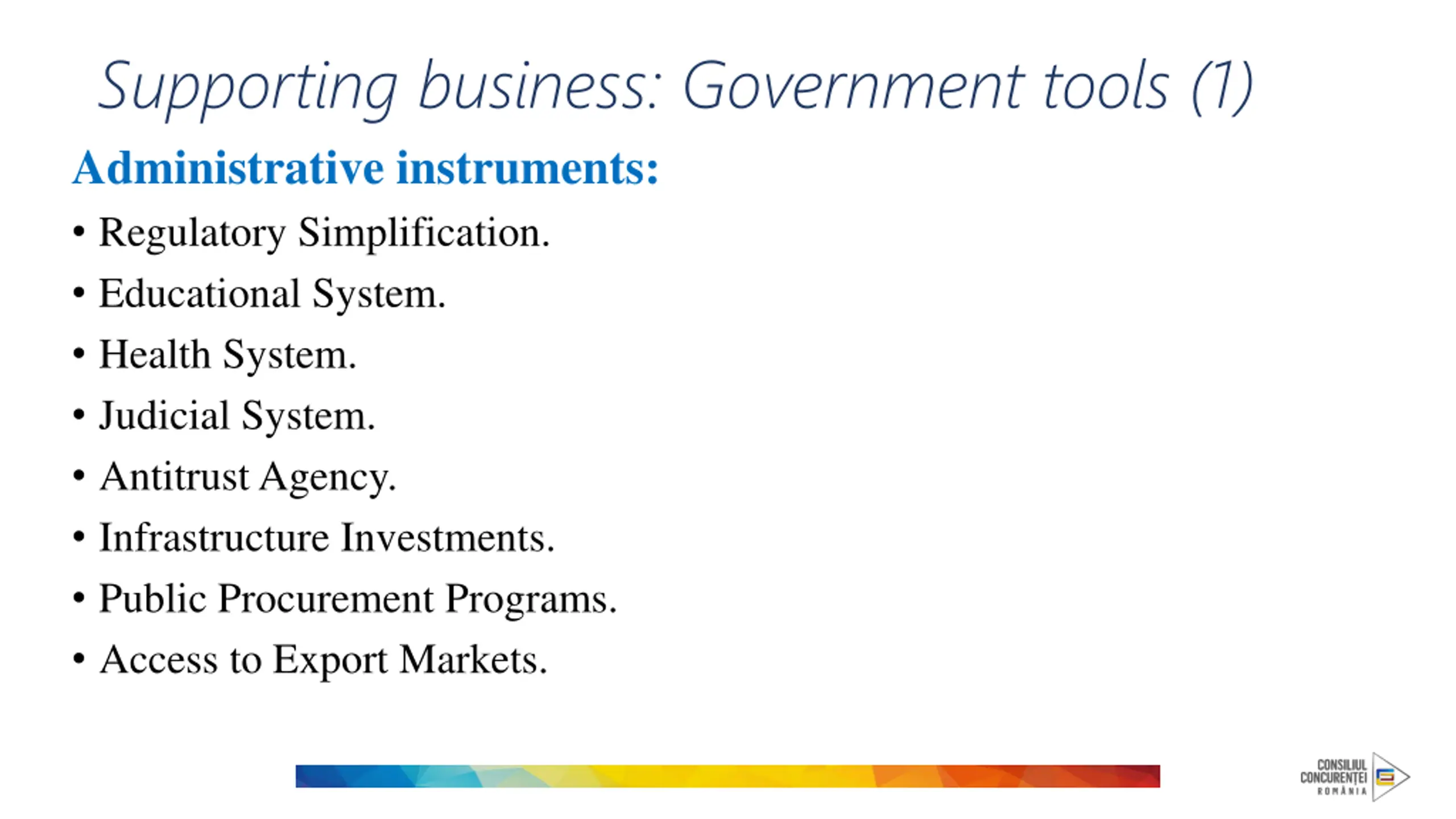 Supporting business: Government tools (1)

Administrative instruments:

• Regulatory Simplification.
• Educational System.
• Health System.
• Judicial System.
• Antitrust Agency.
• Infrastructure Investments.
• Public Procurement Programs.
• Access to Export Markets.

CONSILIUL CONCURENȚEI ROMÂNIA